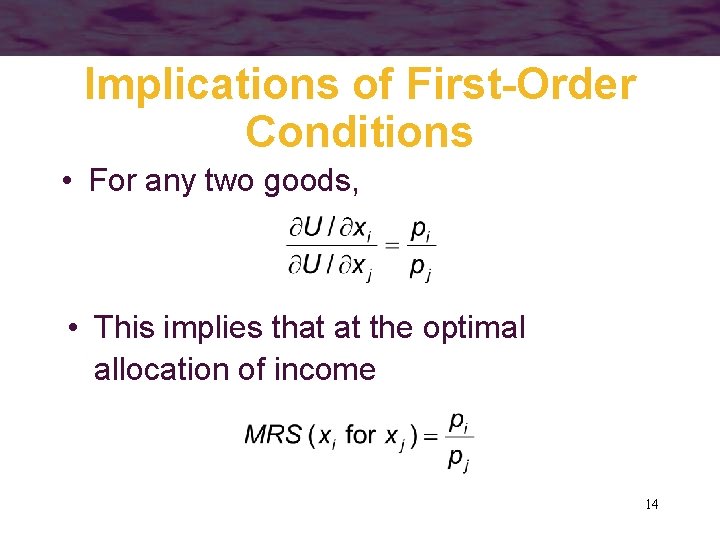 Implications of First-Order Conditions

• For any two goods,

$\frac{\partial U / \partial x_i}{\partial U / \partial x_j} = \frac{p_i}{p_j}$

• This implies that at the optimal allocation of income

$MRS\ (x_i \text{ for } x_j) = \frac{p_i}{p_j}$

14